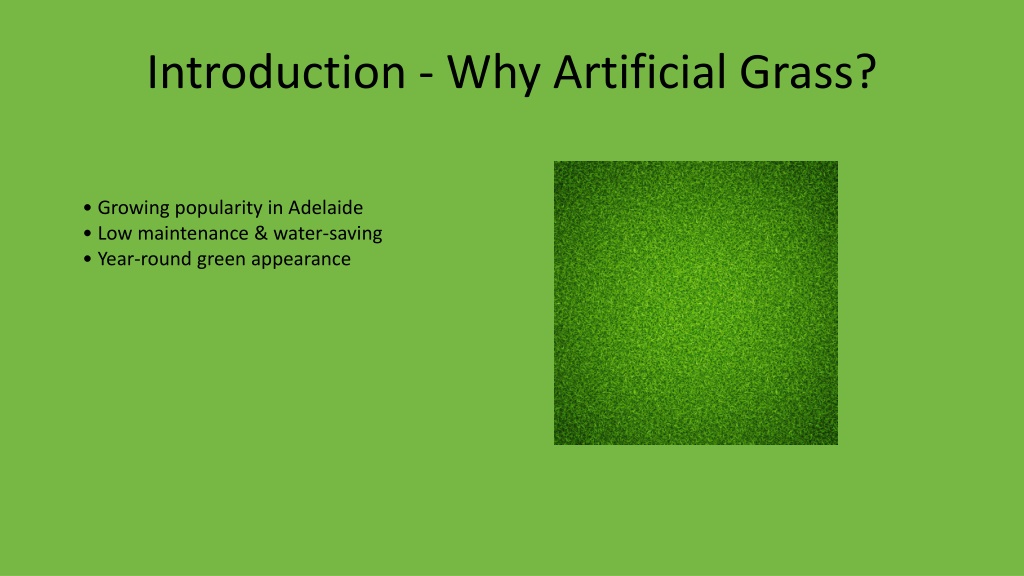 Introduction - Why Artificial Grass?

• Growing popularity in Adelaide
• Low maintenance & water-saving
• Year-round green appearance